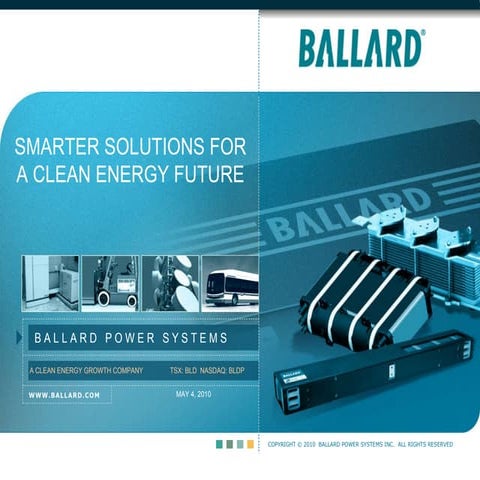 BALLARD®

SMARTER SOLUTIONS FOR A CLEAN ENERGY FUTURE

BALLARD

BALLARD POWER SYSTEMS

A CLEAN ENERGY GROWTH COMPANY TSX: BLD NASDAQ: BLDP

WWW.BALLARD.COM

MAY 4, 2010

COPYRIGHT © 2010 BALLARD POWER SYSTEMS INC. ALL RIGHTS RESERVED